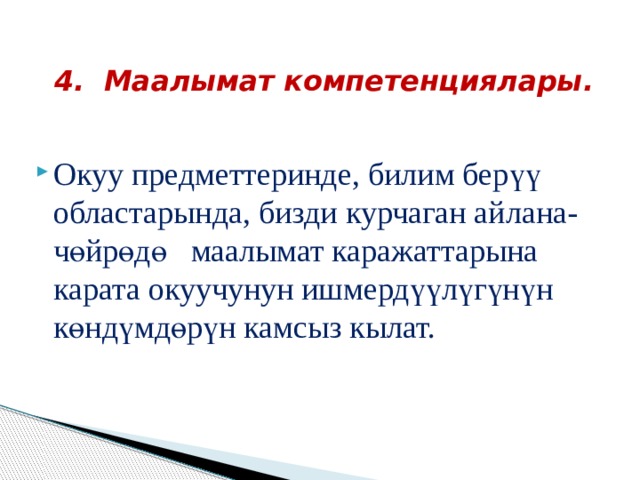 4. Маалымат компетенциялары.

Окуу предметтеринде, билим берүү областарында, бизди курчаган айлана-чөйрөдө маалымат каражаттарына карата окуучунун ишмердүүлүгүнүн көндүмдөрүн камсыз кылат.